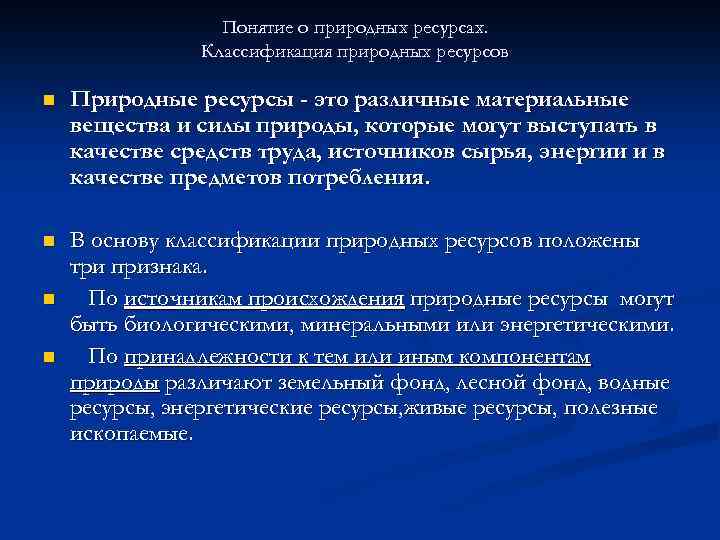 Понятие о природных ресурсах.
Классификация природных ресурсов

Природные ресурсы - это различные материальные вещества и силы природы, которые могут выступать в качестве средств труда, источников сырья, энергии и в качестве предметов потребления.

В основу классификации природных ресурсов положены три признака.

По источникам происхождения природные ресурсы могут быть биологическими, минеральными или энергетическими.

По принадлежности к тем или иным компонентам природы различают земельный фонд, лесной фонд, водные ресурсы, энергетические ресурсы,живые ресурсы, полезные ископаемые.